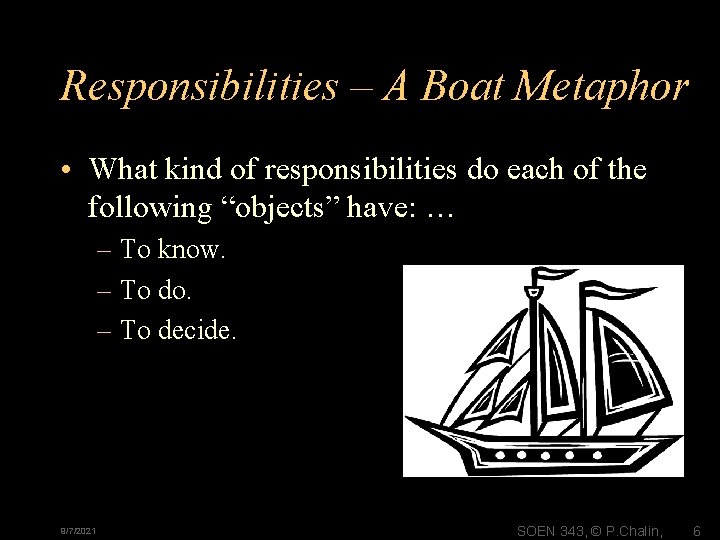 Responsibilities – A Boat Metaphor

• What kind of responsibilities do each of the following “objects” have: …

– To know.

– To do.

– To decide.

9/7/2021

SOEN 343, © P.Chalin,

6